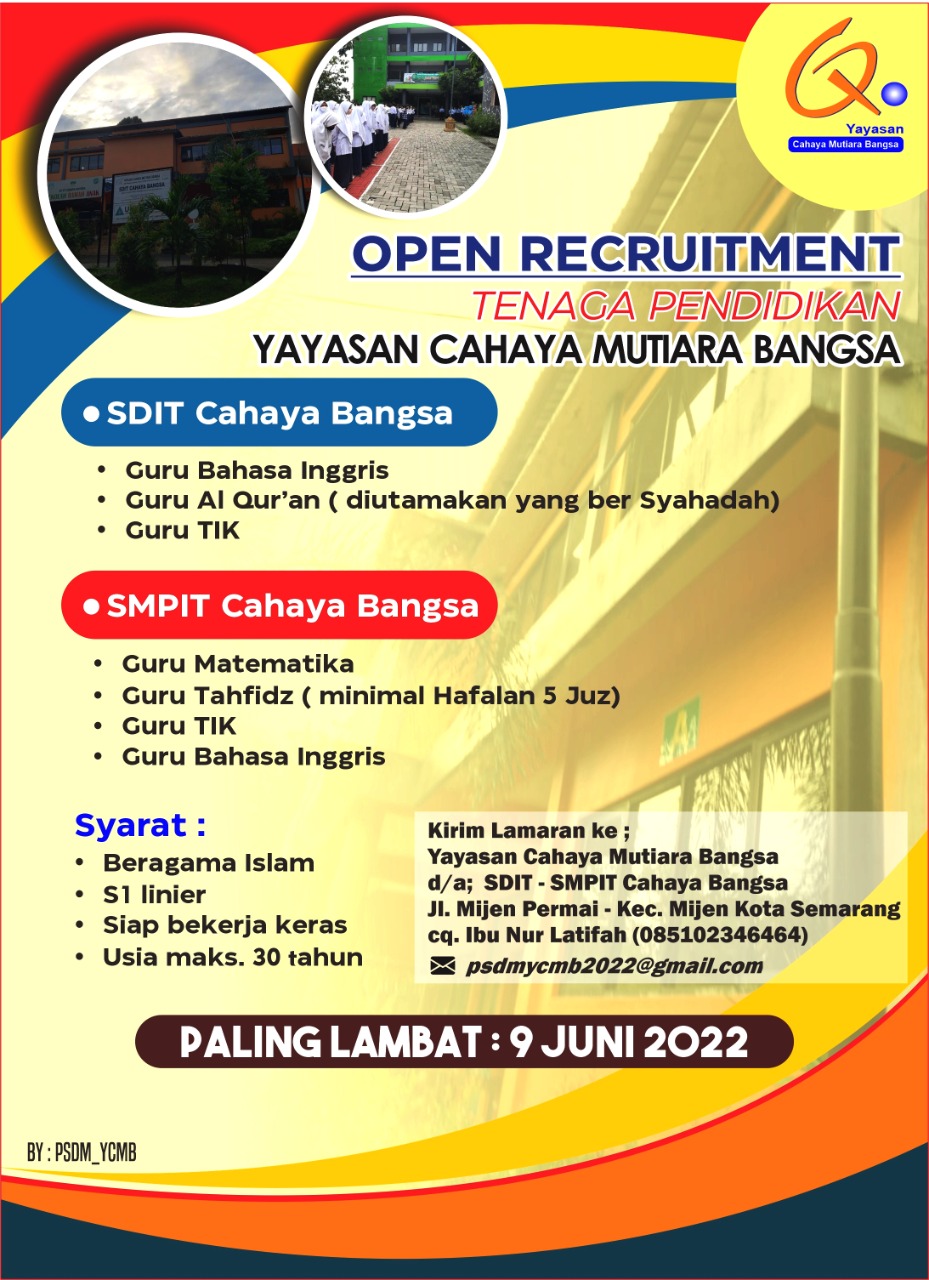 Yayasan
Cahaya Mutiara Bangsa

SDIT CAHAYA BANGSA

OPEN RECRUITMENT
TENAGA PENDIDIKAN
YAYASAN CAHAYA MUTIARA BANGSA

• SDIT Cahaya Bangsa

• Guru Bahasa Inggris
• Guru Al Qur'an ( diutamakan yang ber Syahadah)
• Guru TIK

• SMPIT Cahaya Bangsa

• Guru Matematika
• Guru Tahfidz ( minimal Hafalan 5 Juz)
• Guru TIK
• Guru Bahasa Inggris

Syarat :
• Beragama Islam
• S1 linier
• Siap bekerja keras
• Usia maks. 30 tahun

Kirim Lamaran ke ;
Yayasan Cahaya Mutiara Bangsa
d/a; SDIT - SMPIT Cahaya Bangsa
Jl. Mijen Permai - Kec. Mijen Kota Semarang
cq. Ibu Nur Latifah (085102346464)
psdmycmb2022@gmail.com

PALING LAMBAT : 9 JUNI 2022

BY : PSDM_YCMB